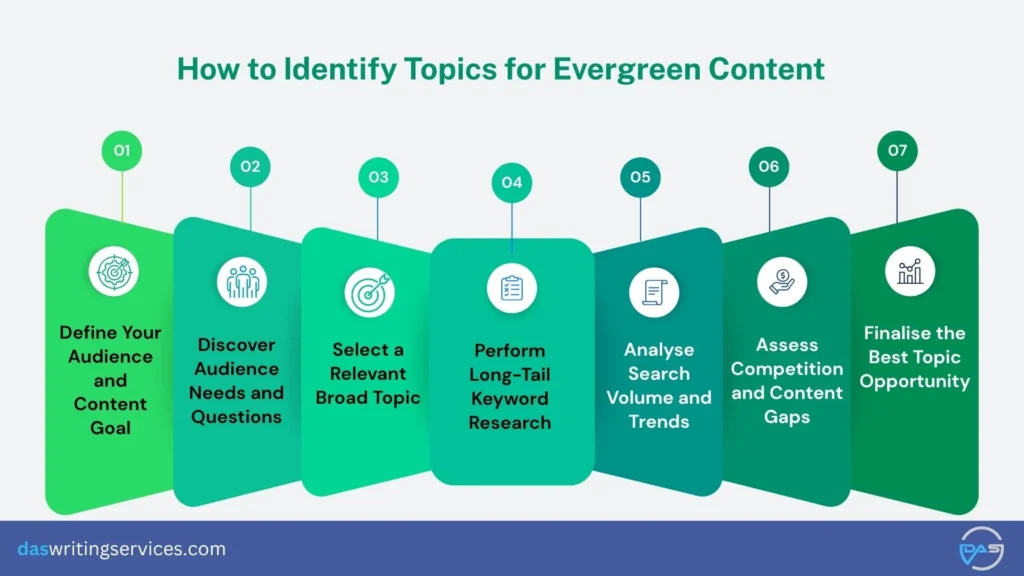 How to Identify Topics for Evergreen Content

01
Define Your Audience and Content Goal

02
Discover Audience Needs and Questions

03
Select a Relevant Broad Topic

04
Perform Long-Tail Keyword Research

05
Analyse Search Volume and Trends

06
Assess Competition and Content Gaps

07
Finalise the Best Topic Opportunity

daswritingservices.com

DAS